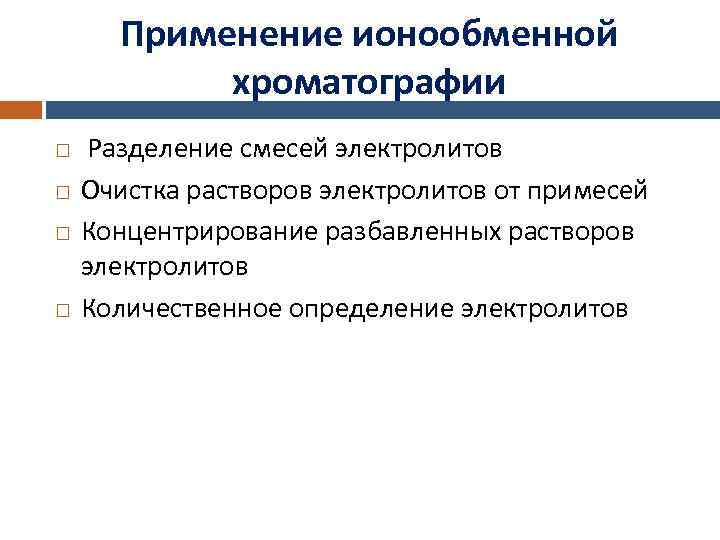 Применение ионообменной хроматографии

□ Разделение смесей электролитов
□ Очистка растворов электролитов от примесей
□ Концентрирование разбавленных растворов электролитов
□ Количественное определение электролитов